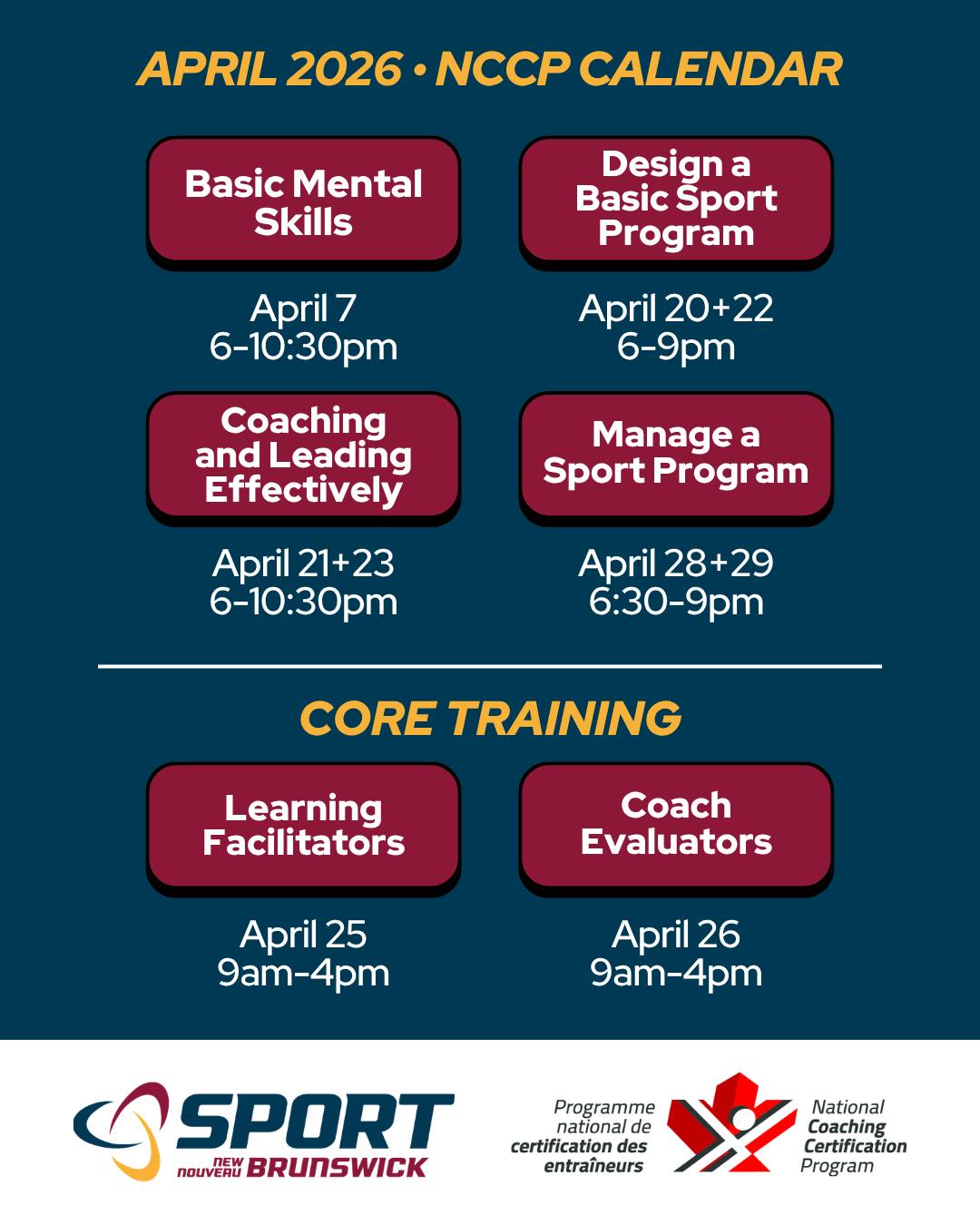 APRIL 2026 • NCCP CALENDAR

Basic Mental Skills

April 7
6-10:30pm

Design a Basic Sport Program

April 20+22
6-9pm

Coaching and Leading Effectively

April 21+23
6-10:30pm

Manage a Sport Program

April 28+29
6:30-9pm

CORE TRAINING

Learning Facilitators

April 25
9am-4pm

Coach Evaluators

April 26
9am-4pm

SPORT NEW NOUVEAU BRUNSWICK

Programme national de certification des entraîneurs

National Coaching Certification Program